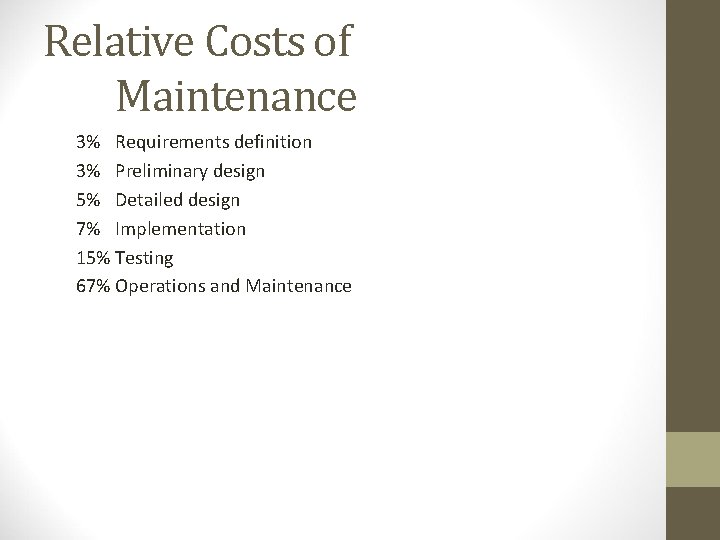 Relative Costs of Maintenance

3% Requirements definition
3% Preliminary design
5% Detailed design
7% Implementation
15% Testing
67% Operations and Maintenance